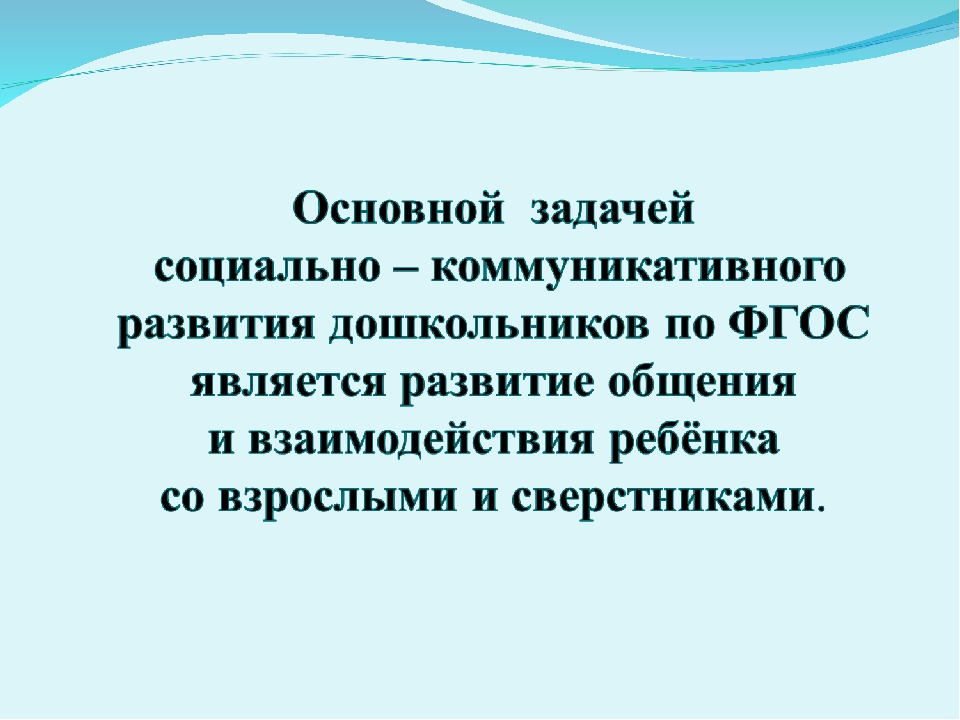 Основной задачей социально – коммуникативного развития дошкольников по ФГОС является развитие общения и взаимодействия ребёнка со взрослыми и сверстниками.